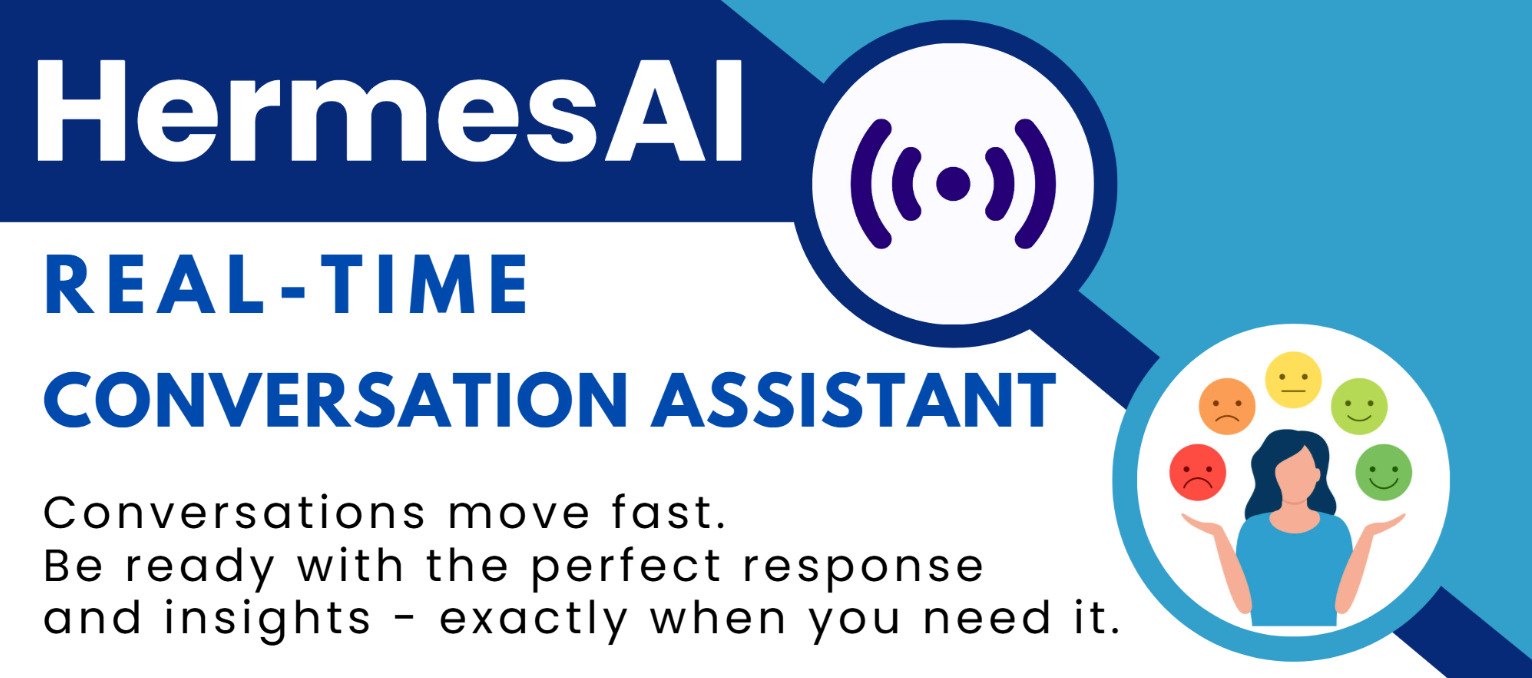 HermesAI

REAL-TIME
CONVERSATION ASSISTANT

Conversations move fast.
Be ready with the perfect response and insights - exactly when you need it.